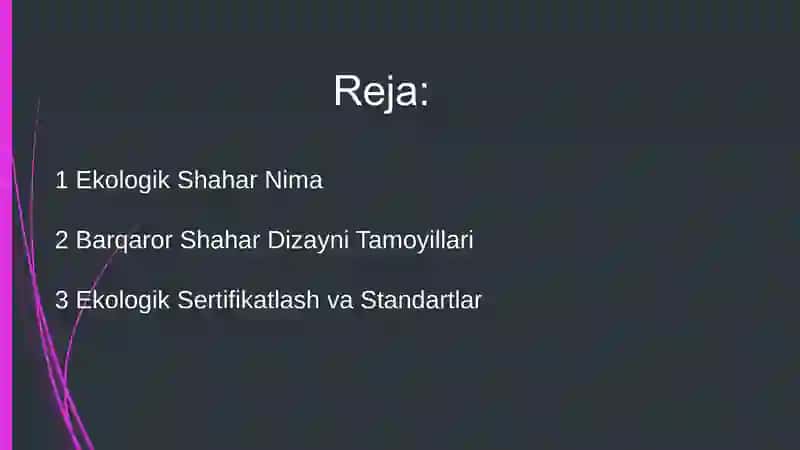 Reja:

1 Ekologik Shahar Nima

2 Barqaror Shahar Dizayni Tamoyillari

3 Ekologik Sertifikatlash va Standartlar